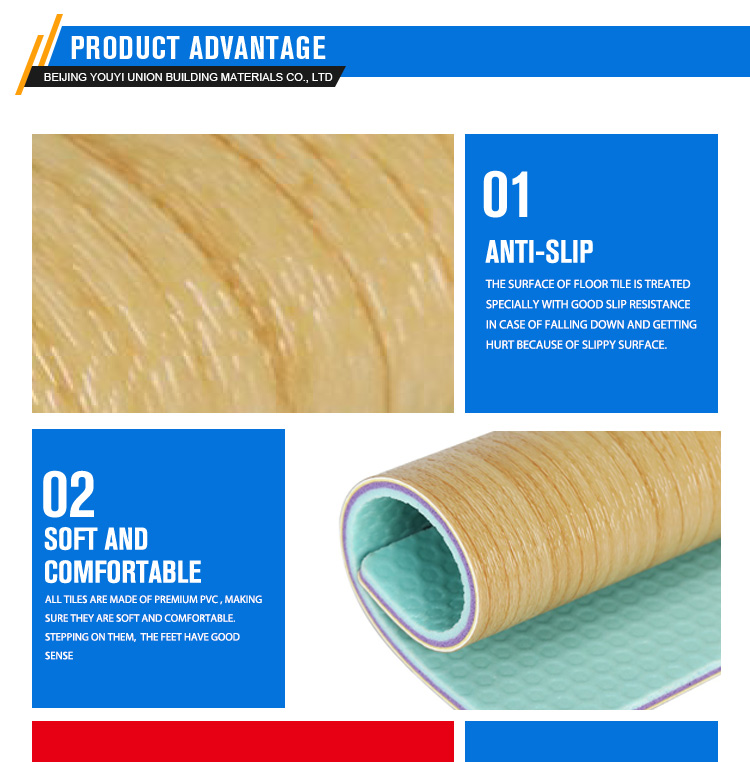 PRODUCT ADVANTAGE

BEIJING YOUYI UNION BUILDING MATERIALS CO., LTD

01

ANTI-SLIP

THE SURFACE OF FLOOR TILE IS TREATED SPECIALLY WITH GOOD SLIP RESISTANCE IN CASE OF FALLING DOWN AND GETTING HURT BECAUSE OF SLIPPY SURFACE.

02

SOFT AND COMFORTABLE

ALL TILES ARE MADE OF PREMIUM PVC , MAKING SURE THEY ARE SOFT AND COMFORTABLE. STEPPING ON THEM, THE FEET HAVE GOOD SENSE